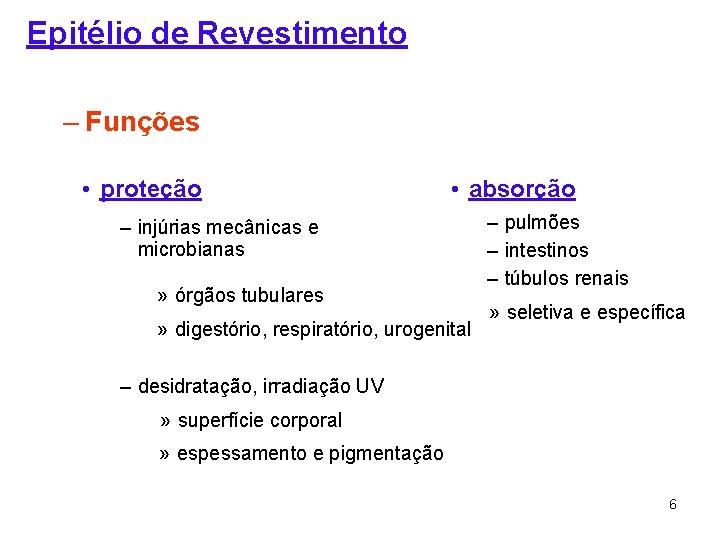 Epitélio de Revestimento

– Funções

• proteção

– injúrias mecânicas e microbianas

» órgãos tubulares

» digestório, respiratório, urogenital

– desidratação, irradiação UV

» superfície corporal

» espessamento e pigmentação

• absorção

– pulmões

– intestinos

– túbulos renais

» seletiva e específica

6